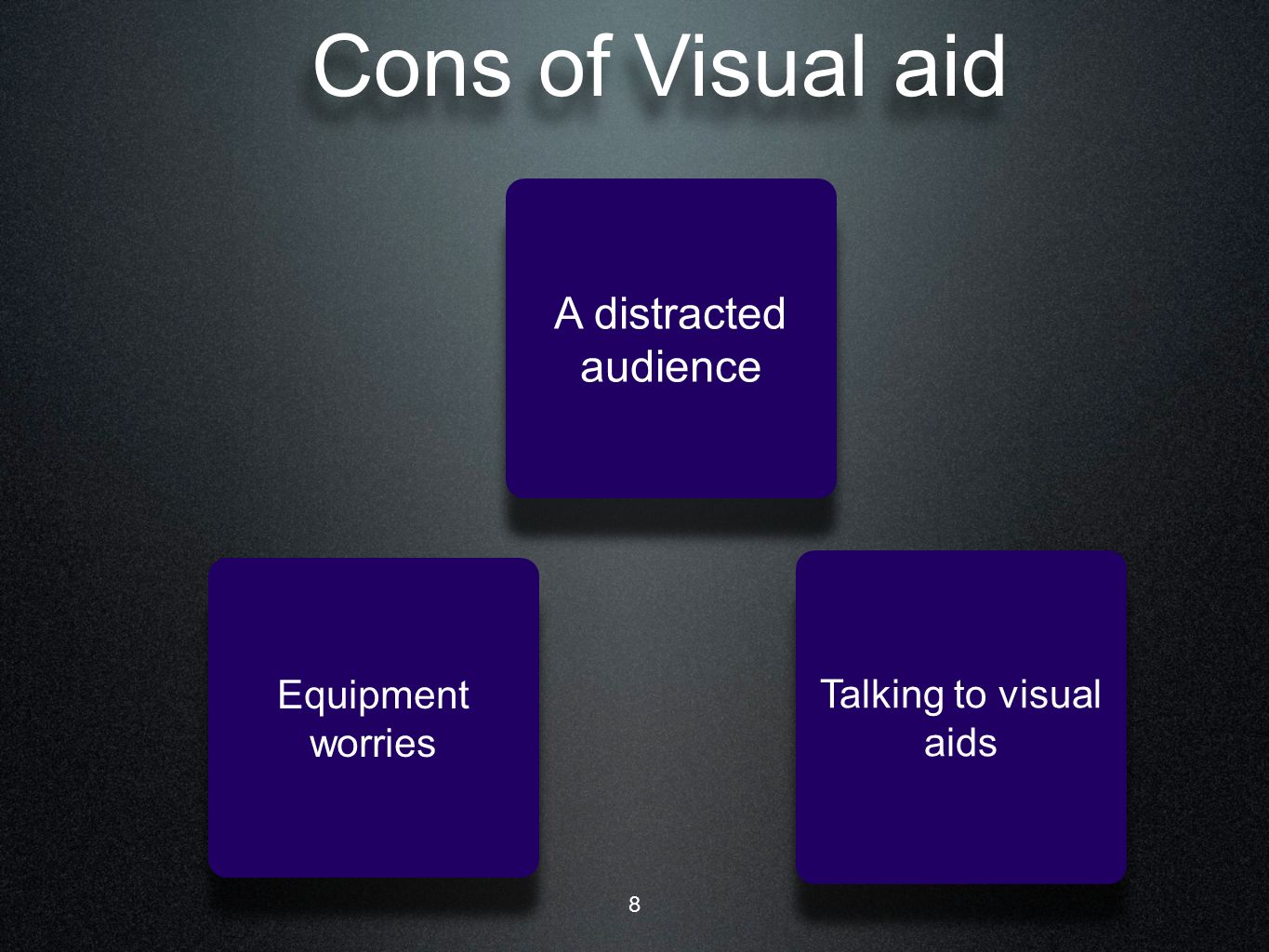 Cons of Visual aid

A distracted audience

Equipment worries

Talking to visual aids

8